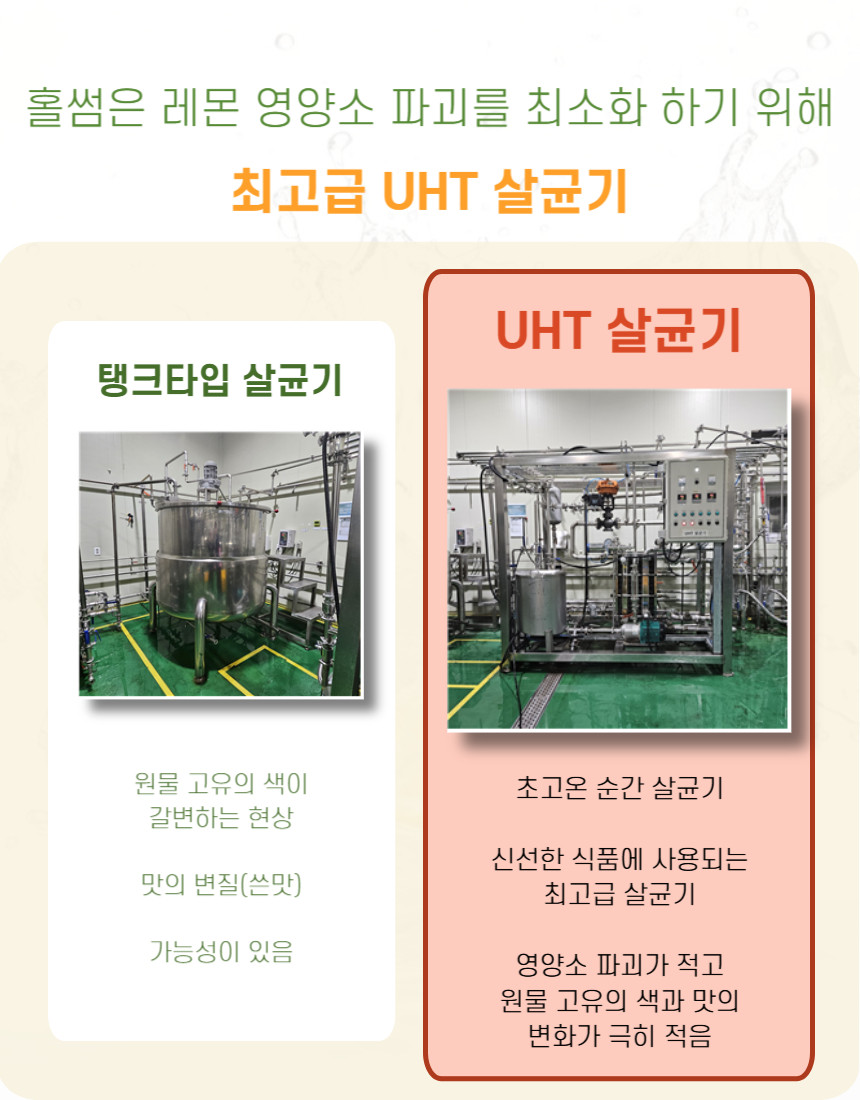 홀썸은 레몬 영양소 파괴를 최소화 하기 위해

최고급 UHT 살균기

탱크타입 살균기

원물 고유의 색이
갈변하는 현상

맛의 변질(쓴맛)

가능성이 있음

UHT 살균기

초고온 순간 살균기

신선한 식품에 사용되는
최고급 살균기

영양소 파괴가 적고
원물 고유의 색과 맛의
변화가 극히 적음